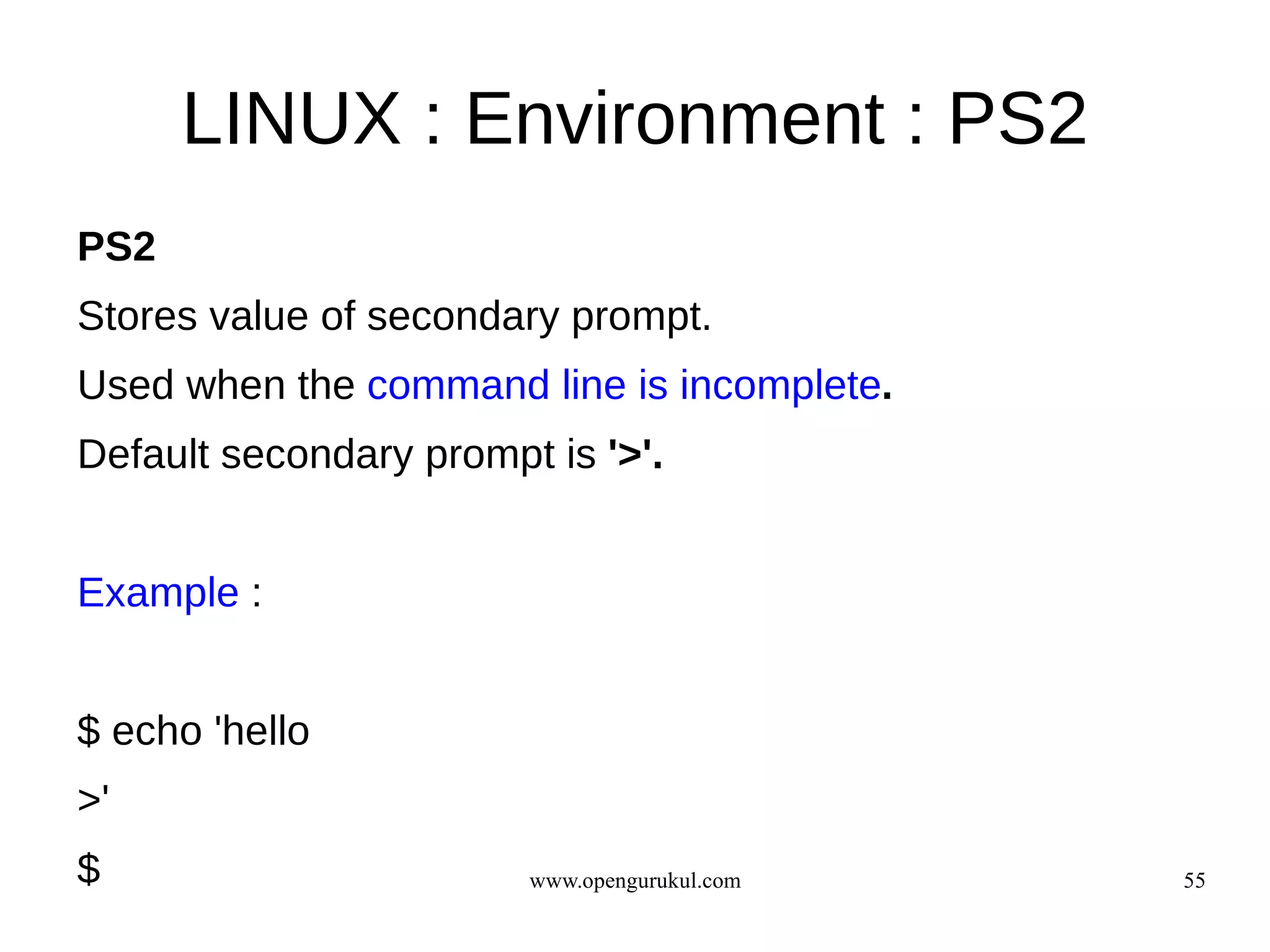 LINUX : Environment : PS2

PS2

Stores value of secondary prompt.

Used when the command line is incomplete.

Default secondary prompt is '>'.

Example :

$ echo 'hello

>'

$

www.opengurukul.com

55